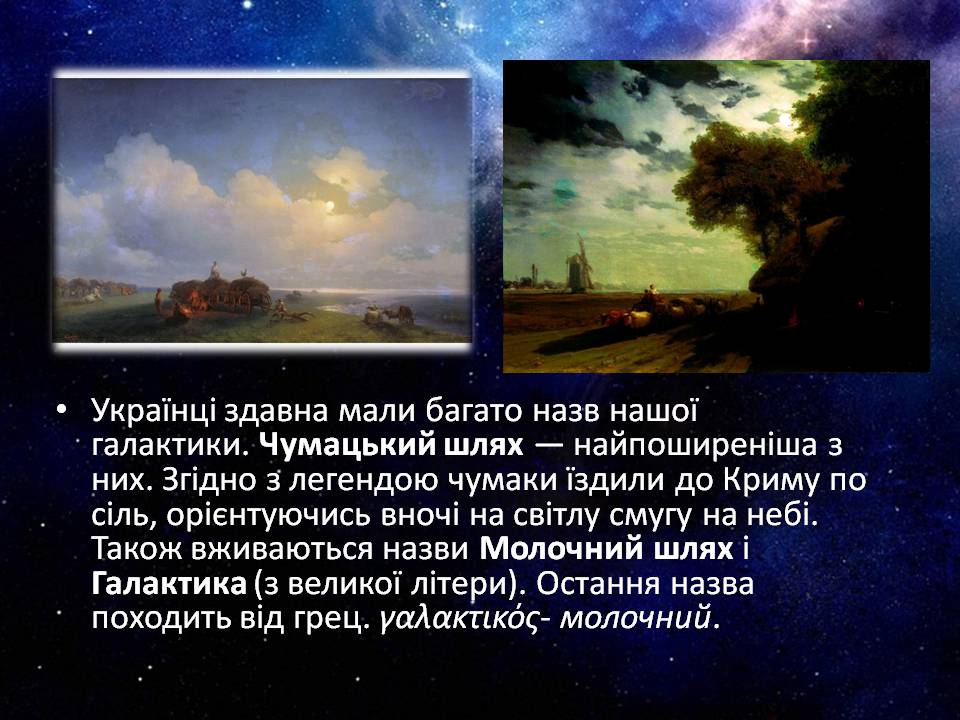 • Українці здавна мали багато назв нашої галактики. Чумацький шлях — найпоширеніша з них. Згідно з легендою чумаки їздили до Криму по сіль, орієнтуючись вночі на світлу смугу на небі. Також вживаються назви Молочний шлях і Галактика (з великої літери). Остання назва походить від грец. γαλακτικός- молочний.